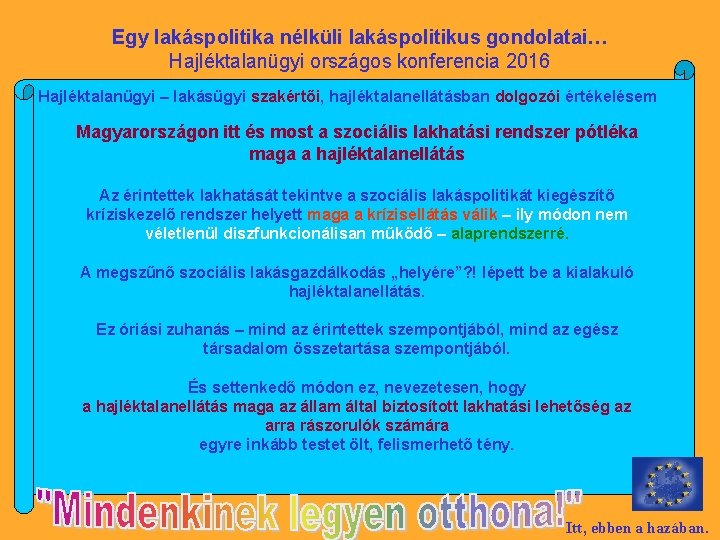 Egy lakáspolitika nélküli lakáspolitikus gondolatai…
Hajléktalanügyi országos konferencia 2016

Hajléktalanügyi – lakásügyi szakértői, hajléktalanellátásban dolgozói értékelésem

Magyarországon itt és most a szociális lakhatási rendszer pótléka maga a hajléktalanellátás

Az érintettek lakhatását tekintve a szociális lakáspolitikát kiegészítő kríziskezelő rendszer helyett maga a krízisellátás válik – ily módon nem véletlenül diszfunkcionálisan működő – alaprendszerré.

A megszűnő szociális lakásgazdálkodás „helyére”?! lépett be a kialakuló hajléktalanellátás.

Ez óriási zuhanás – mind az érintettek szempontjából, mind az egész társadalom összetartása szempontjából.

És settenkedő módon ez, nevezetesen, hogy a hajléktalanellátás maga az állam által biztosított lakhatási lehetőség az arra rászorulók számára egyre inkább testet ölt, felismerhető tény.

"Mindenkinek legyen otthona!"

Itt, ebben a hazában.